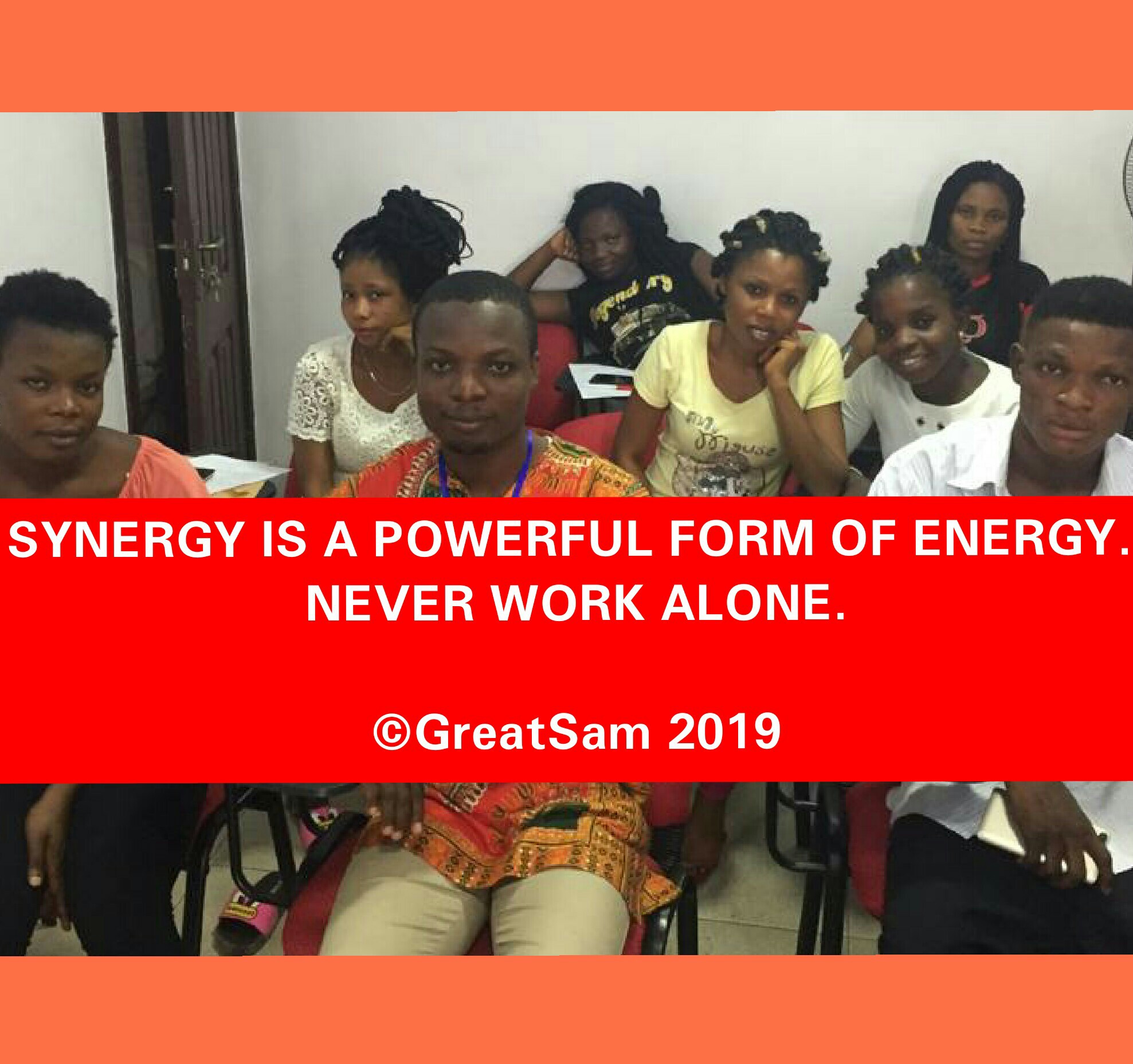 SYNERGY IS A POWERFUL FORM OF ENERGY. NEVER WORK ALONE.

©GreatSam 2019